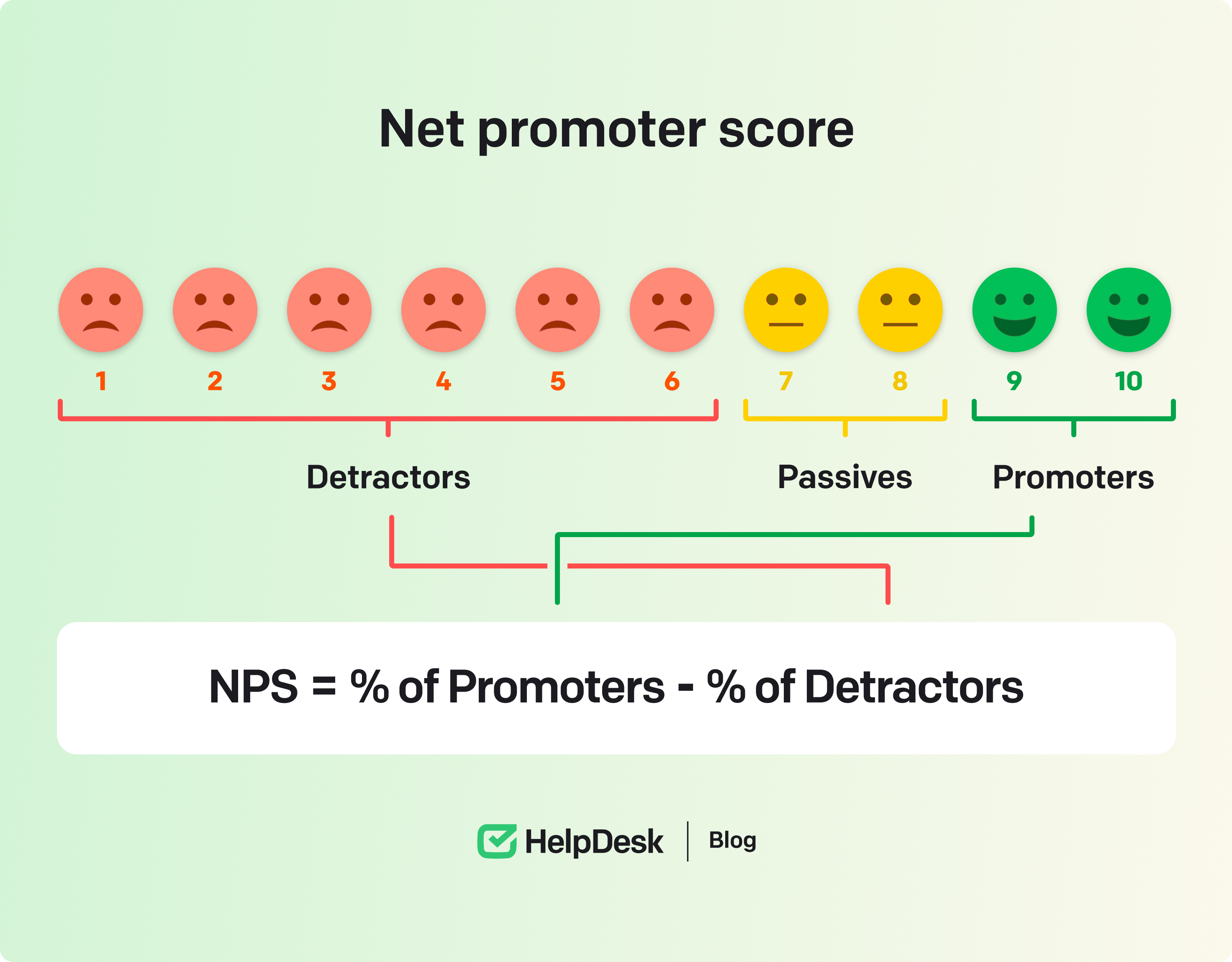 Net promoter score

1 2 3 4 5 6 7 8 9 10

Detractors

Passives

Promoters

NPS = % of Promoters - % of Detractors

HelpDesk | Blog